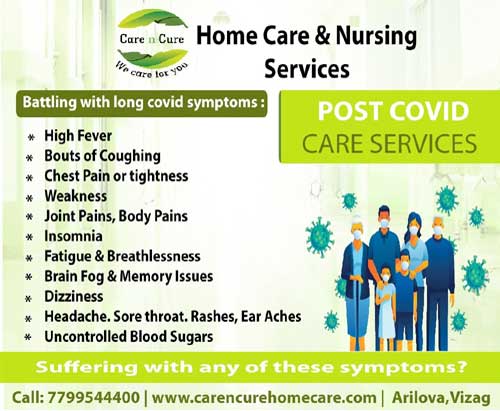 Care n Cure
We care for you

Home Care & Nursing Services

Battling with long covid symptoms :

* High Fever
* Bouts of Coughing
* Chest Pain or tightness
* Weakness
* Joint Pains, Body Pains
* Insomnia
* Fatigue & Breathlessness
* Brain Fog & Memory Issues
* Dizziness
* Headache. Sore throat. Rashes, Ear Aches
* Uncontrolled Blood Sugars

POST COVID
CARE SERVICES

Suffering with any of these symptoms?

Call: 7799544400 | www.carencurehomecare.com | Arilova,Vizag